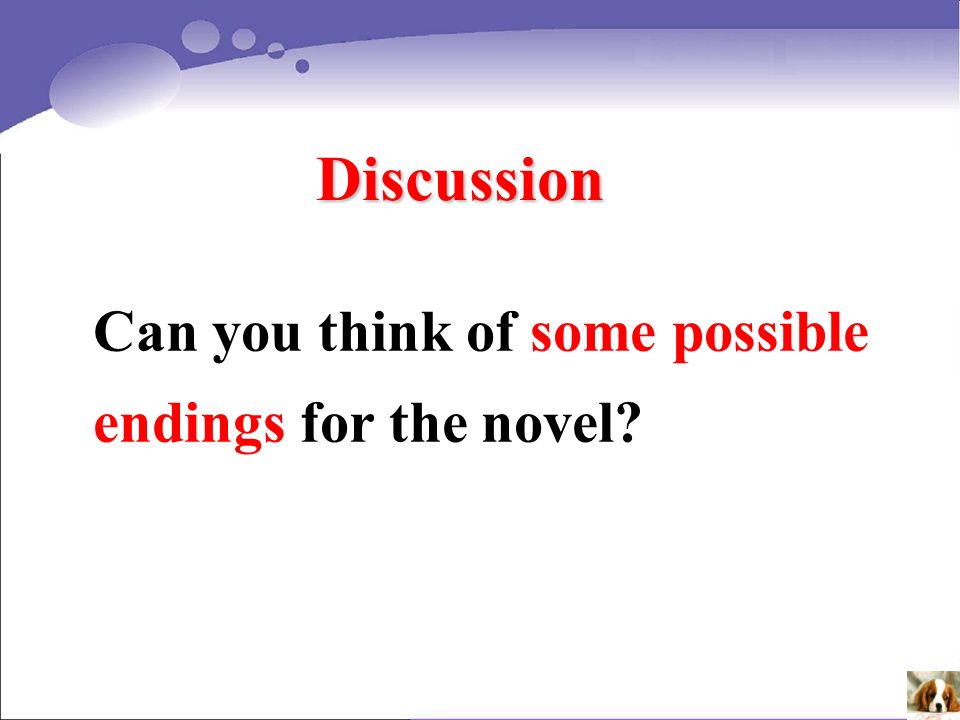 Discussion

Can you think of some possible endings for the novel?